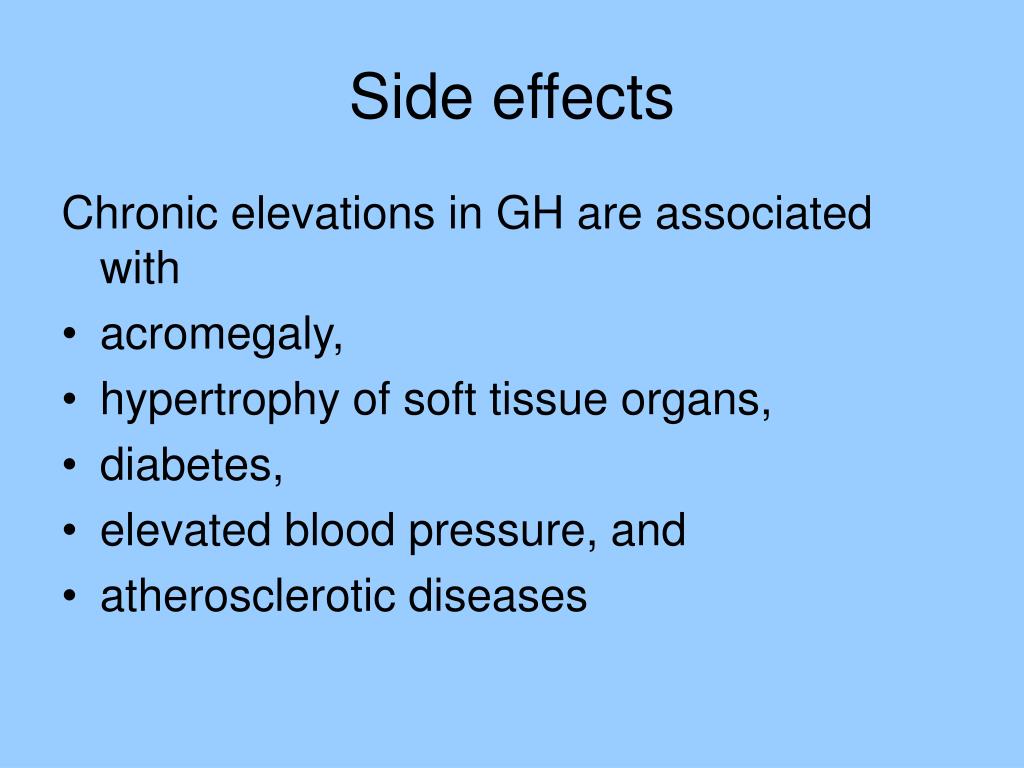 Side effects

Chronic elevations in GH are associated with

• acromegaly,
• hypertrophy of soft tissue organs,
• diabetes,
• elevated blood pressure, and
• atherosclerotic diseases